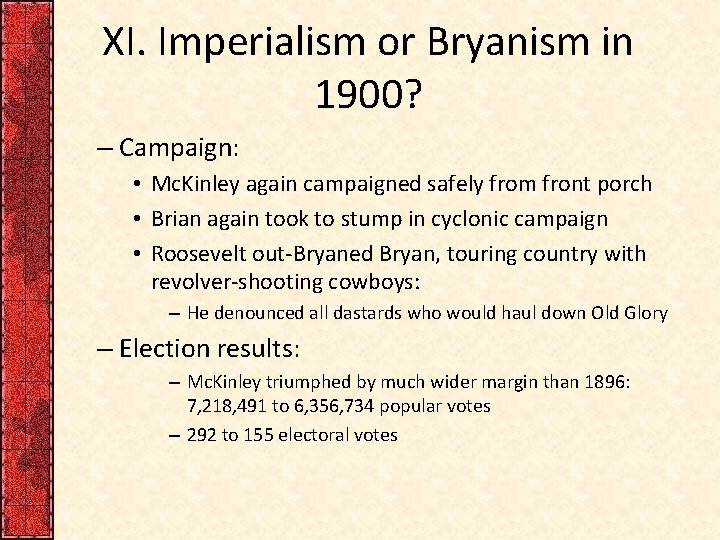 XI. Imperialism or Bryanism in 1900?

– Campaign:

• McKinley again campaigned safely from front porch

• Brian again took to stump in cyclonic campaign

• Roosevelt out-Bryaned Bryan, touring country with revolver-shooting cowboys:

– He denounced all dastards who would haul down Old Glory

– Election results:

– McKinley triumphed by much wider margin than 1896: 7,218,491 to 6,356,734 popular votes

– 292 to 155 electoral votes